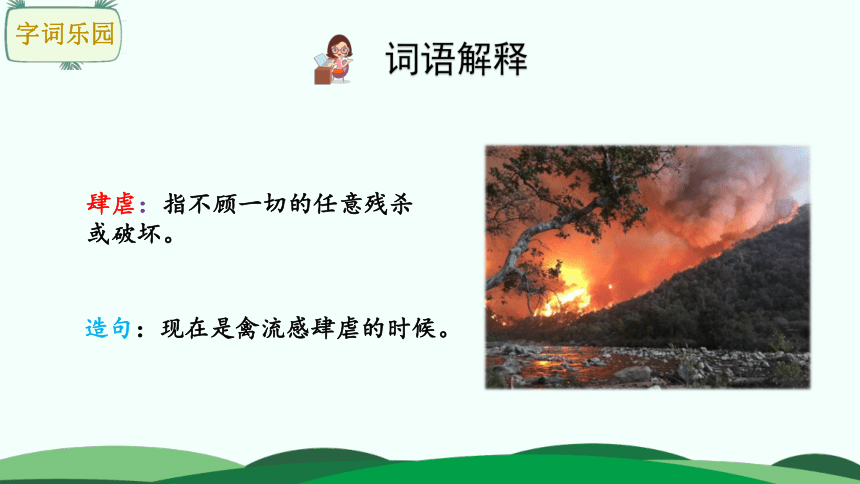 字词乐园

词语解释

肆虐：指不顾一切的任意残杀或破坏。

造句：现在是禽流感肆虐的时候。